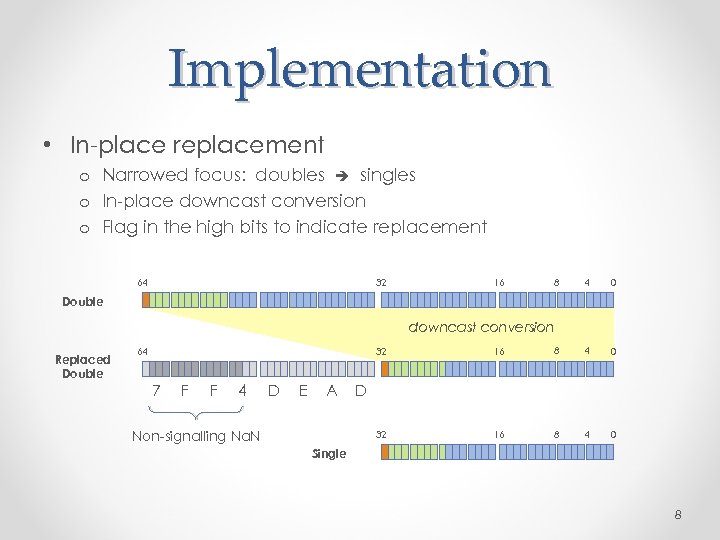 Implementation

• In-place replacement
  o Narrowed focus: doubles ➔ singles
  o In-place downcast conversion
  o Flag in the high bits to indicate replacement

64 32 16 8 4 0

Double

downcast conversion

64 32 16 8 4 0

Replaced Double

7 F F 4 D E A D

Non-signalling NaN

32 16 8 4 0

Single

8